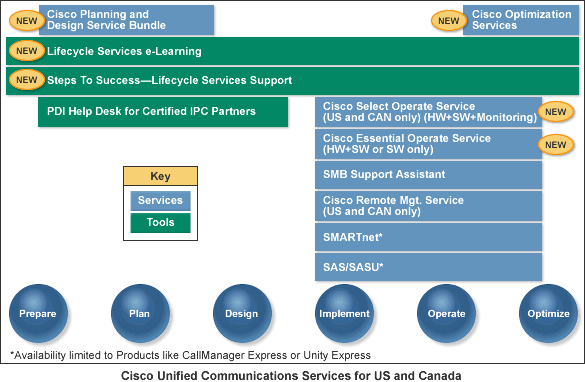 NEW Cisco Planning and Design Service Bundle

NEW Cisco Optimization Services

NEW Lifecycle Services e-Learning

NEW Steps To Success—Lifecycle Services Support

PDI Help Desk for Certified IPC Partners

Cisco Select Operate Service (US and CAN only) (HW+SW+Monitoring) NEW

Cisco Essential Operate Service (HW+SW or SW only) NEW

SMB Support Assistant

Cisco Remote Mgt. Service (US and CAN only)

SMARTnet*

SAS/SASU*

Key

Services

Tools

Prepare

Plan

Design

Implement

Operate

Optimize

*Availability limited to Products like CallManager Express or Unity Express

Cisco Unified Communications Services for US and Canada